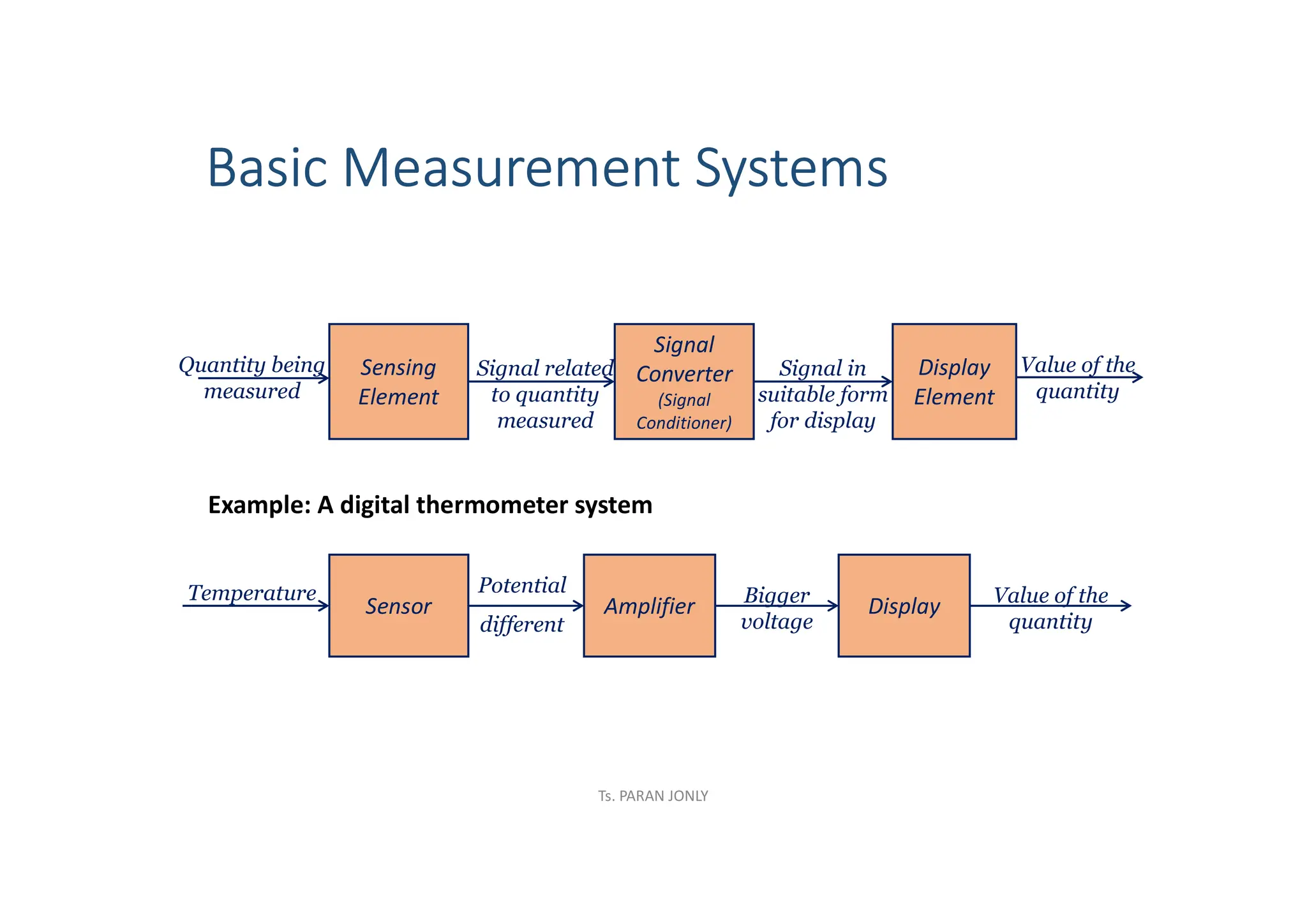 Basic Measurement Systems

Quantity being measured

Sensing Element

Signal related to quantity measured

Signal Converter (Signal Conditioner)

Signal in suitable form for display

Display Element

Value of the quantity

Example: A digital thermometer system

Temperature

Sensor

Potential different

Amplifier

Bigger voltage

Display

Value of the quantity

Ts. PARAN JONLY